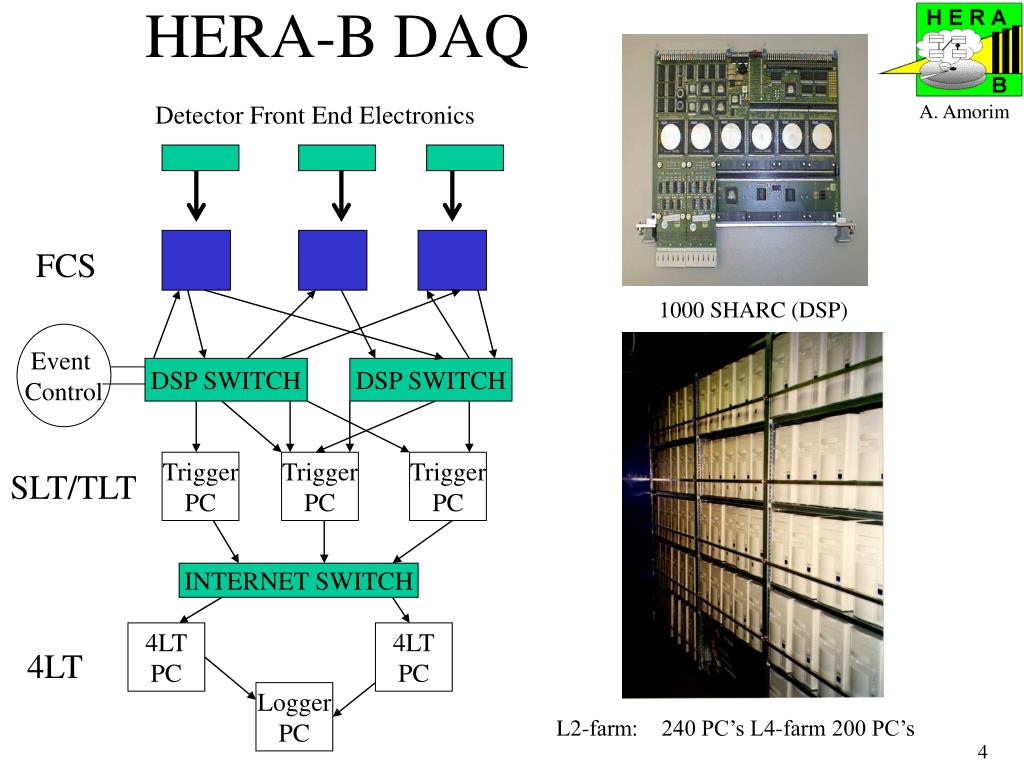 HERA-B DAQ

HERA B

A. Amorim

Detector Front End Electronics

FCS

Event Control

DSP SWITCH

DSP SWITCH

SLT/TLT

Trigger PC

Trigger PC

Trigger PC

INTERNET SWITCH

4LT

4LT PC

4LT PC

Logger PC

1000 SHARC (DSP)

L2-farm: 240 PC's L4-farm 200 PC's

4